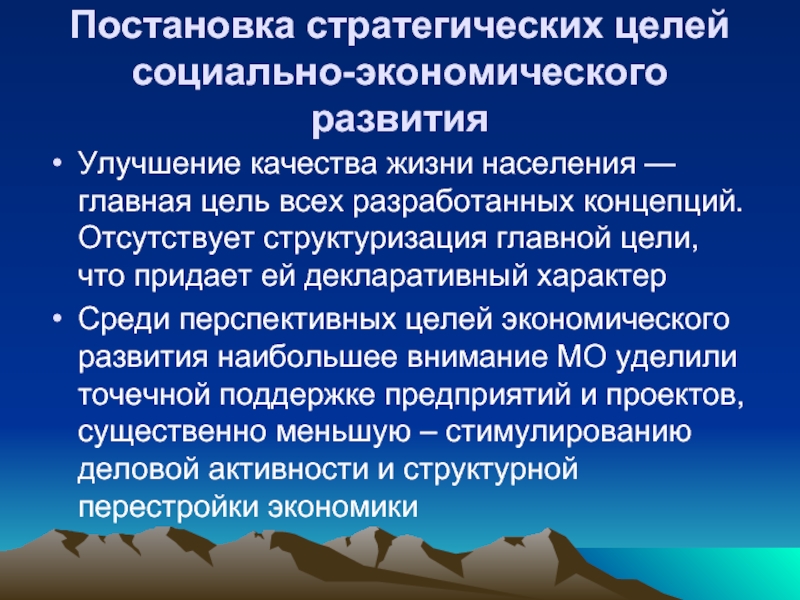 Постановка стратегических целей социально-экономического развития

• Улучшение качества жизни населения — главная цель всех разработанных концепций. Отсутствует структуризация главной цели, что придает ей декларативный характер

• Среди перспективных целей экономического развития наибольшее внимание МО уделили точечной поддержке предприятий и проектов, существенно меньшую – стимулированию деловой активности и структурной перестройки экономики